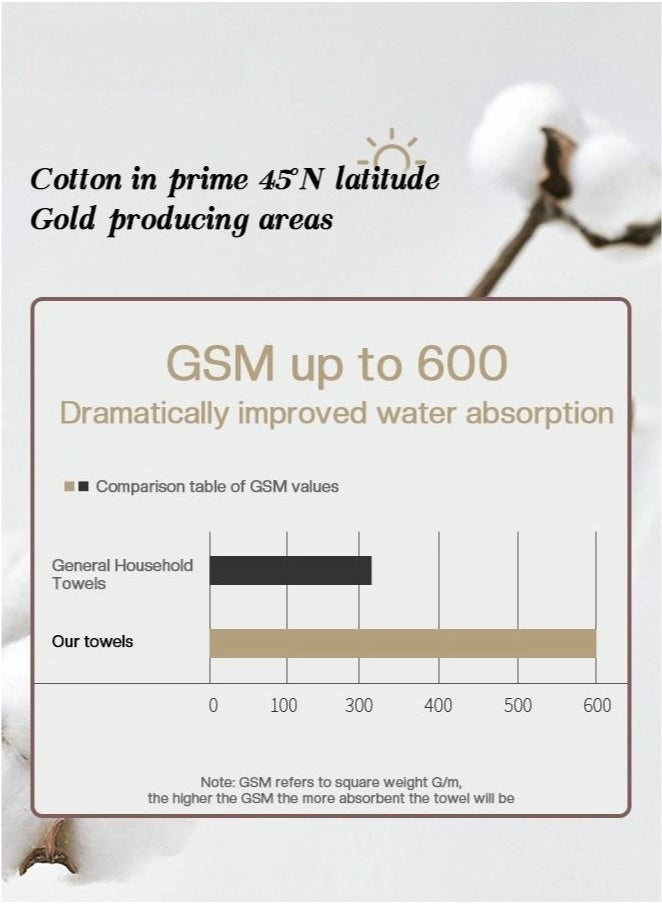 Cotton in prime 45°N latitude
Gold producing areas

GSM up to 600
Dramatically improved water absorption

Comparison table of GSM values

General Household Towels

Our towels

0 100 300 400 500 600

Note: GSM refers to square weight G/m, the higher the GSM the more absorbent the towel will be